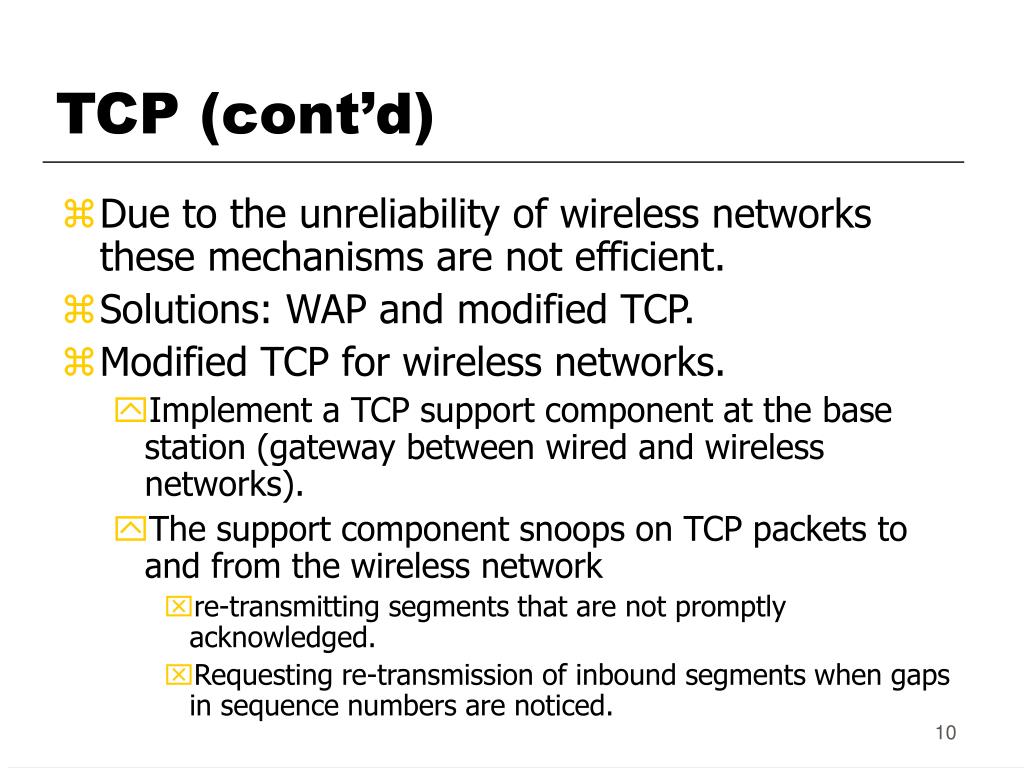 TCP (cont'd)

Due to the unreliability of wireless networks these mechanisms are not efficient.

Solutions: WAP and modified TCP.

Modified TCP for wireless networks.

Implement a TCP support component at the base station (gateway between wired and wireless networks).

The support component snoops on TCP packets to and from the wireless network

re-transmitting segments that are not promptly acknowledged.

Requesting re-transmission of inbound segments when gaps in sequence numbers are noticed.

10